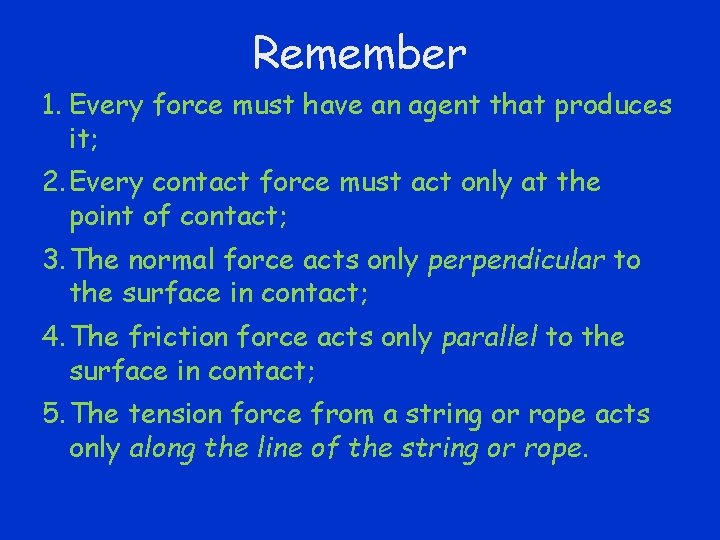 Remember

1. Every force must have an agent that produces it;

2. Every contact force must act only at the point of contact;

3. The normal force acts only perpendicular to the surface in contact;

4. The friction force acts only parallel to the surface in contact;

5. The tension force from a string or rope acts only along the line of the string or rope.